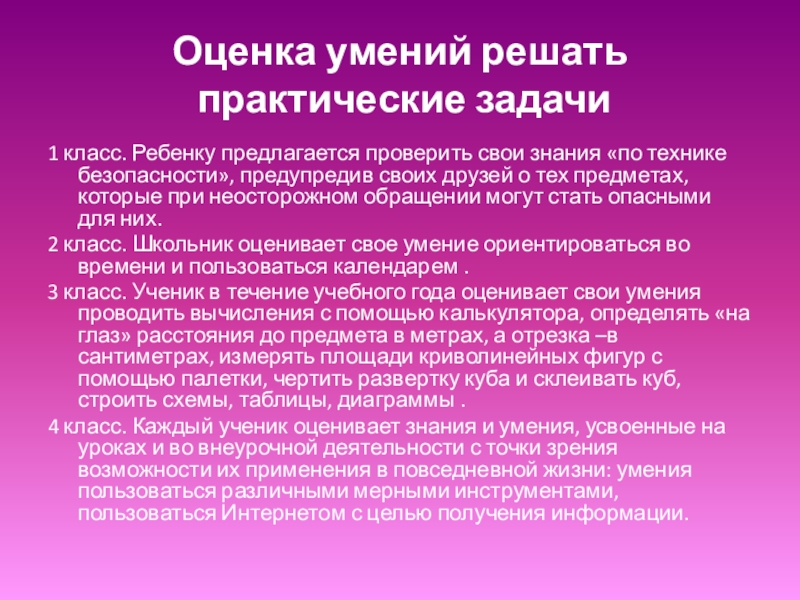 Оценка умений решать практические задачи

1 класс. Ребенку предлагается проверить свои знания «по технике безопасности», предупредив своих друзей о тех предметах, которые при неосторожном обращении могут стать опасными для них.

2 класс. Школьник оценивает свое умение ориентироваться во времени и пользоваться календарем .

3 класс. Ученик в течение учебного года оценивает свои умения проводить вычисления с помощью калькулятора, определять «на глаз» расстояния до предмета в метрах, а отрезка –в сантиметрах, измерять площади криволинейных фигур с помощью палетки, чертить развертку куба и склеивать куб, строить схемы, таблицы, диаграммы .

4 класс. Каждый ученик оценивает знания и умения, усвоенные на уроках и во внеурочной деятельности с точки зрения возможности их применения в повседневной жизни: умения пользоваться различными мерными инструментами, пользоваться Интернетом с целью получения информации.